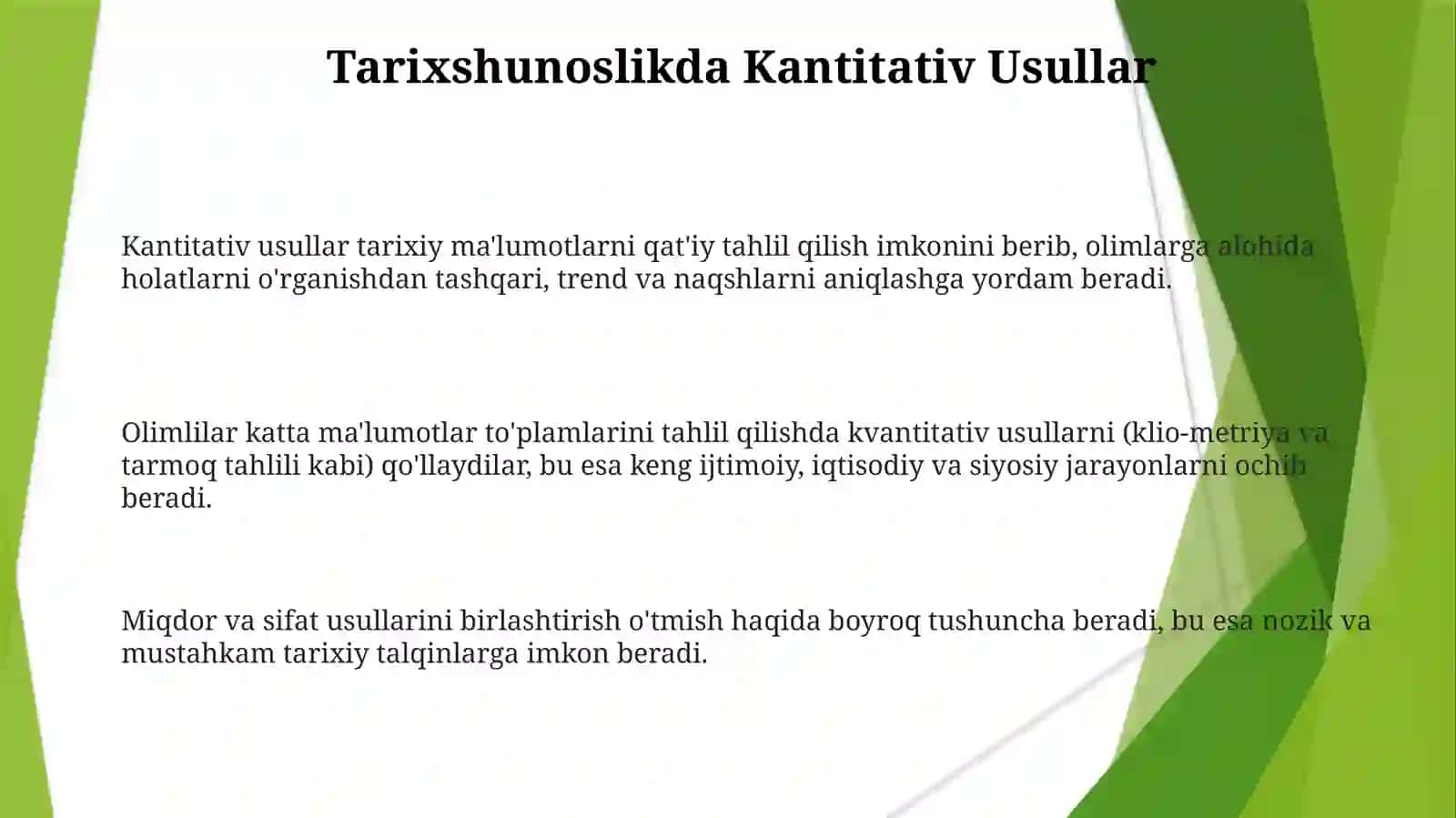 Tarixshunoslikda Kantitativ Usullar

Kantitativ usullar tarixiy ma'lumotlarni qat'iy tahlil qilish imkonini berib, olimlarga alohida holatlarni o'rganishdan tashqari, trend va naqshlarni aniqlashga yordam beradi.

Olimlilar katta ma'lumotlar to'plamlarini tahlil qilishda kvantitativ usullarni (klio-metriya va tarmoq tahlili kabi) qo'llaydilar, bu esa keng ijtimoiy, iqtisodiy va siyosiy jarayonlarni ochib beradi.

Miqdor va sifat usullarini birlashtirish o'tmish haqida boyroq tushuncha beradi, bu esa nozik va mustahkam tarixiy talqinlarga imkon beradi.